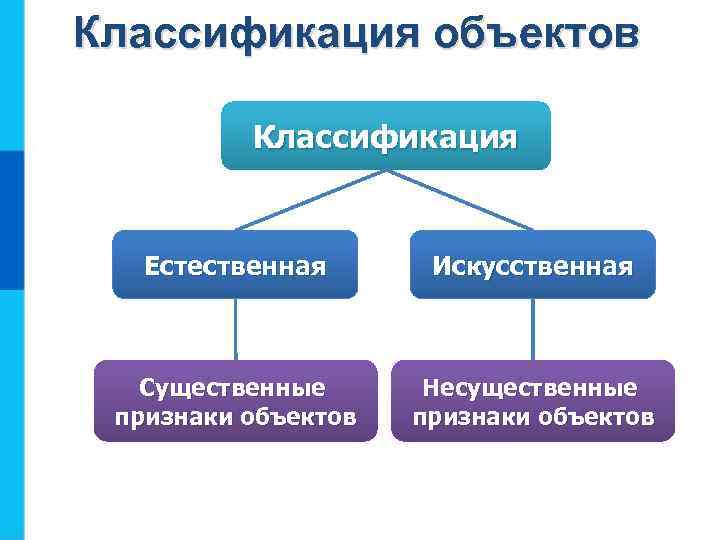 Классификация объектов

Классификация

Естественная

Искусственная

Существенные признаки объектов

Несущественные признаки объектов